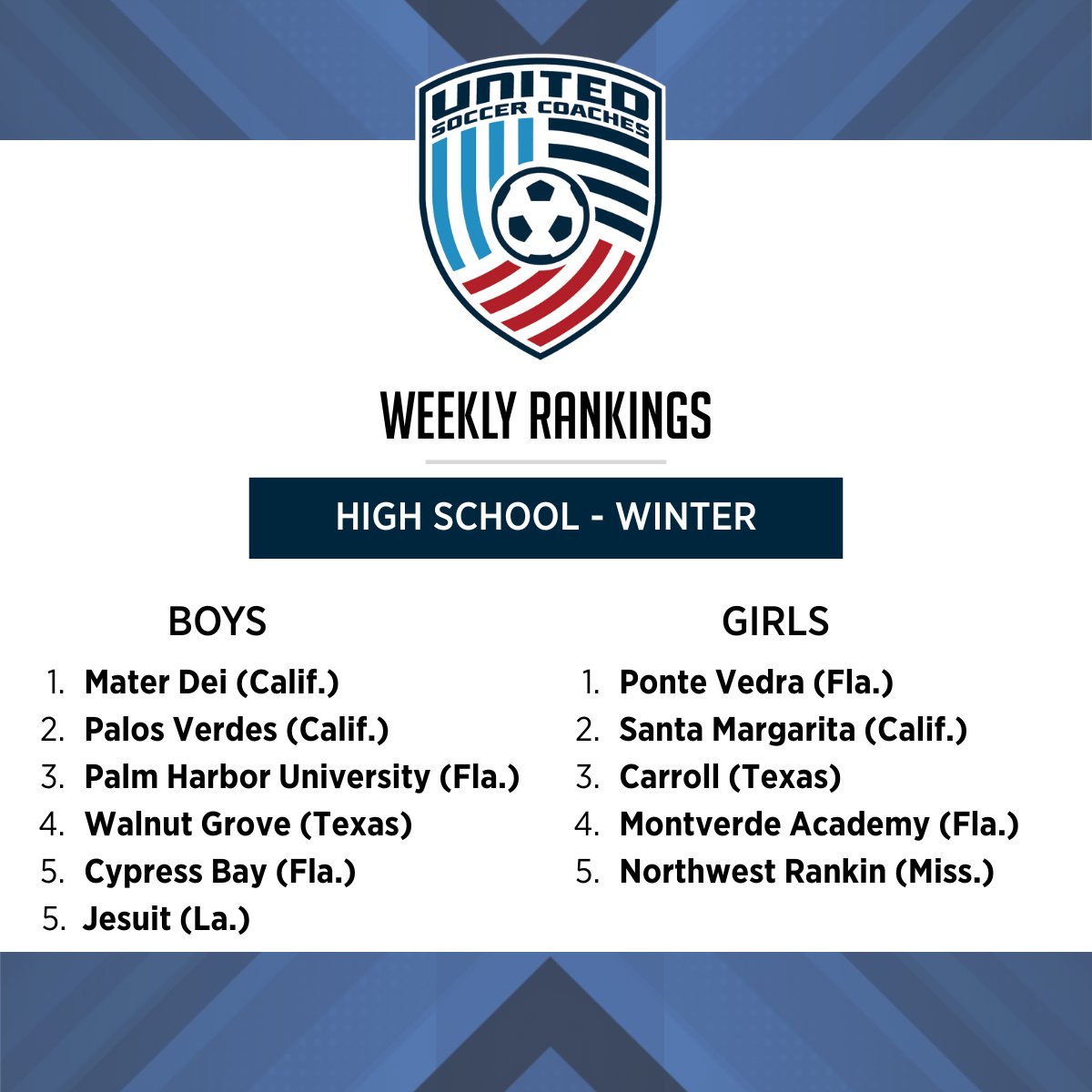 UNITED
SOCCER COACHES

WEEKLY RANKINGS

HIGH SCHOOL - WINTER

BOYS

1. Mater Dei (Calif.)
2. Palos Verdes (Calif.)
3. Palm Harbor University (Fla.)
4. Walnut Grove (Texas)
5. Cypress Bay (Fla.)
5. Jesuit (La.)

GIRLS

1. Ponte Vedra (Fla.)
2. Santa Margarita (Calif.)
3. Carroll (Texas)
4. Montverde Academy (Fla.)
5. Northwest Rankin (Miss.)